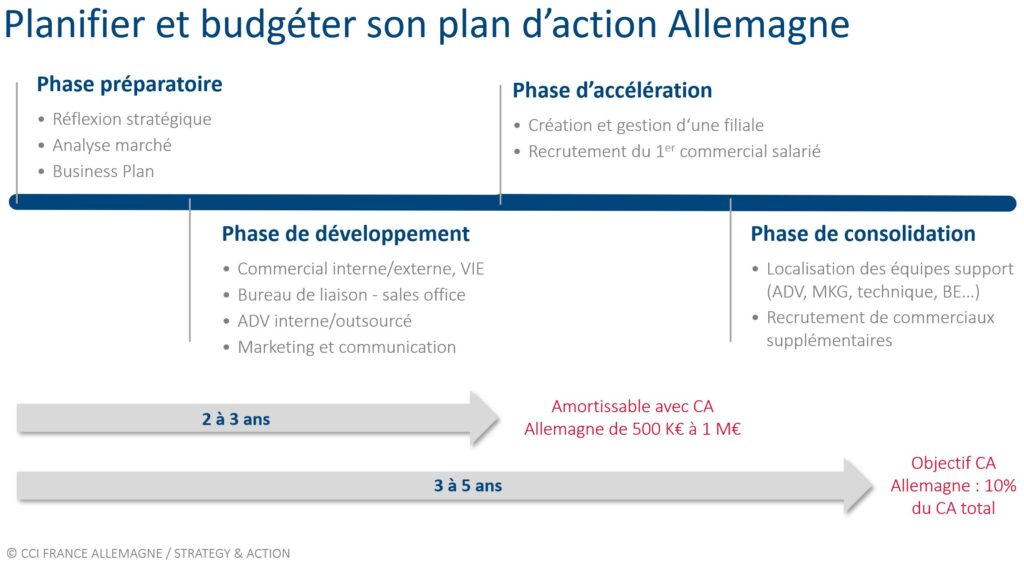 Planifier et budgéter son plan d'action Allemagne

Phase préparatoire
• Réflexion stratégique
• Analyse marché
• Business Plan

Phase d'accélération
• Création et gestion d'une filiale
• Recrutement du 1$^{er}$ commercial salarié

Phase de développement
• Commercial interne/externe, VIE
• Bureau de liaison - sales office
• ADV interne/outsourcé
• Marketing et communication

Phase de consolidation
• Localisation des équipes support (ADV, MKG, technique, BE…)
• Recrutement de commerciaux supplémentaires

2 à 3 ans

Amortissable avec CA Allemagne de 500 K€ à 1 M€

3 à 5 ans

Objectif CA Allemagne : 10% du CA total

© CCI FRANCE ALLEMAGNE / STRATEGY & ACTION